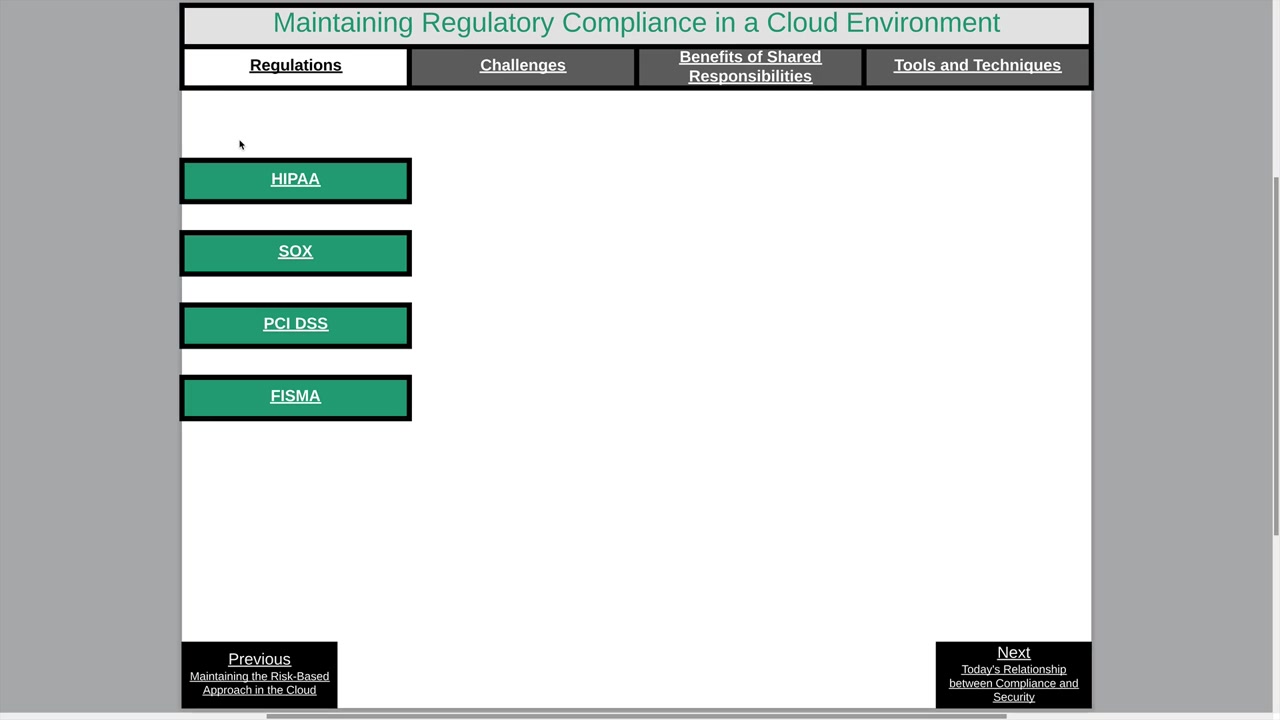 Maintaining Regulatory Compliance in a Cloud Environment

Regulations

Challenges

Benefits of Shared Responsibilities

Tools and Techniques

HIPAA

SOX

PCI DSS

FISMA

Previous
Maintaining the Risk-Based Approach in the Cloud

Next
Today's Relationship between Compliance and Security